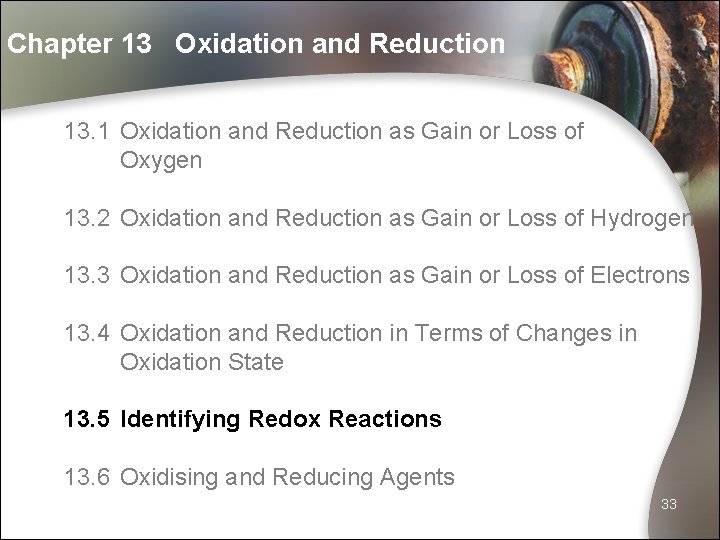 Chapter 13 Oxidation and Reduction

13.1 Oxidation and Reduction as Gain or Loss of Oxygen

13.2 Oxidation and Reduction as Gain or Loss of Hydrogen

13.3 Oxidation and Reduction as Gain or Loss of Electrons

13.4 Oxidation and Reduction in Terms of Changes in Oxidation State

13.5 Identifying Redox Reactions

13.6 Oxidising and Reducing Agents

33